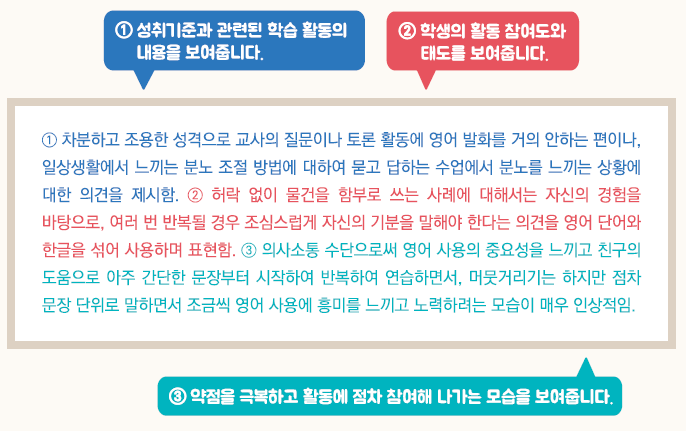 ① 성취기준과 관련된 학습 활동의 내용을 보여줍니다.

② 학생의 활동 참여도와 태도를 보여줍니다.

① 차분하고 조용한 성격으로 교사의 질문이나 토론 활동에 영어 발화를 거의 안하는 편이나, 일상생활에서 느끼는 분노 조절 방법에 대하여 묻고 답하는 수업에서 분노를 느끼는 상황에 대한 의견을 제시함. ② 허락 없이 물건을 함부로 쓰는 사례에 대해서는 자신의 경험을 바탕으로, 여러 번 반복될 경우 조심스럽게 자신의 기분을 말해야 한다는 의견을 영어 단어와 한글을 섞어 사용하며 표현함. ③ 의사소통 수단으로써 영어 사용의 중요성을 느끼고 친구의 도움으로 아주 간단한 문장부터 시작하여 반복하여 연습하면서, 머뭇거리기는 하지만 점차 문장 단위로 말하면서 조금씩 영어 사용에 흥미를 느끼고 노력하려는 모습이 매우 인상적임.

③ 약점을 극복하고 활동에 점차 참여해 나가는 모습을 보여줍니다.